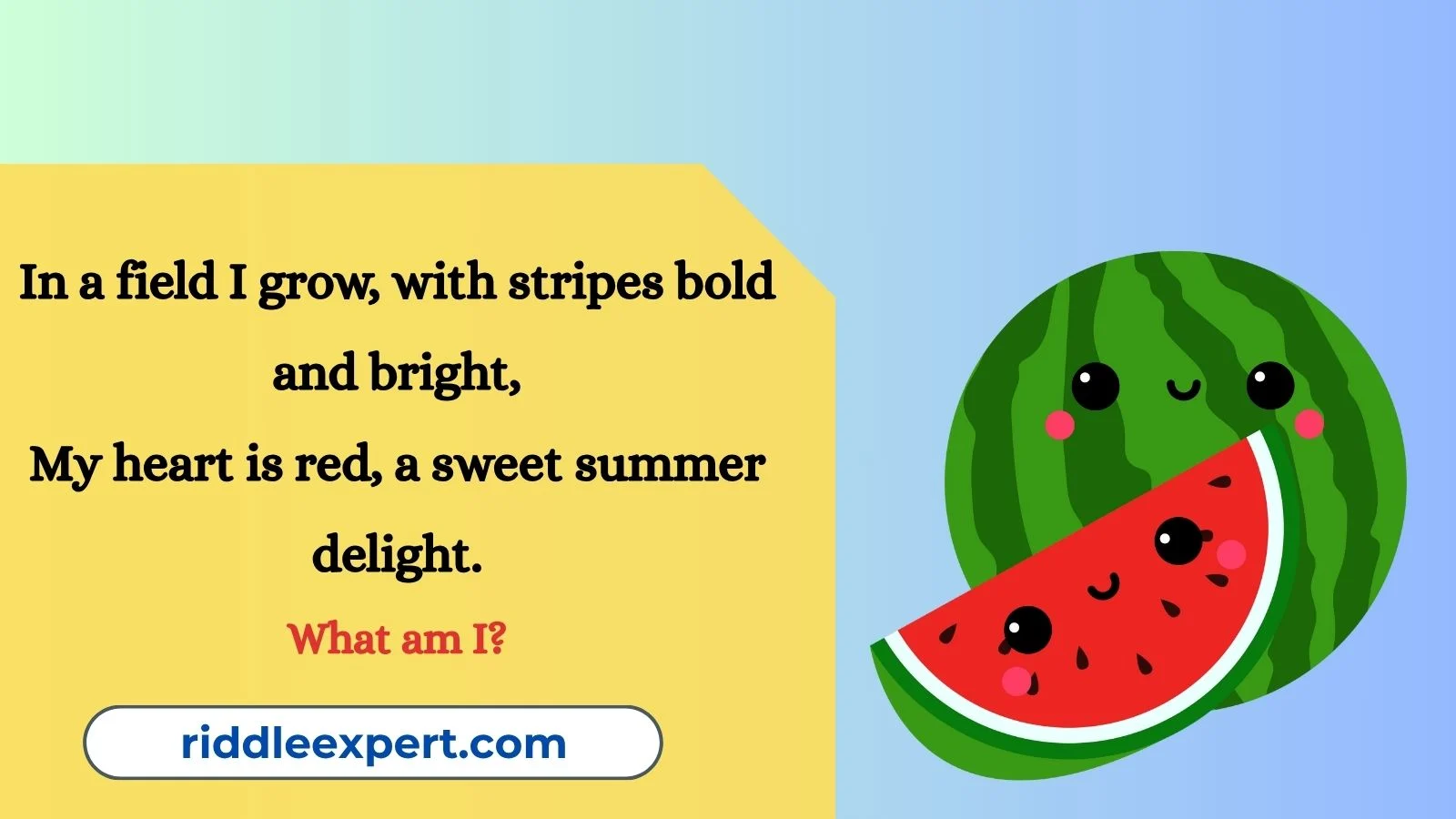 In a field I grow, with stripes bold and bright,
My heart is red, a sweet summer delight.

What am I?

riddleexpert.com